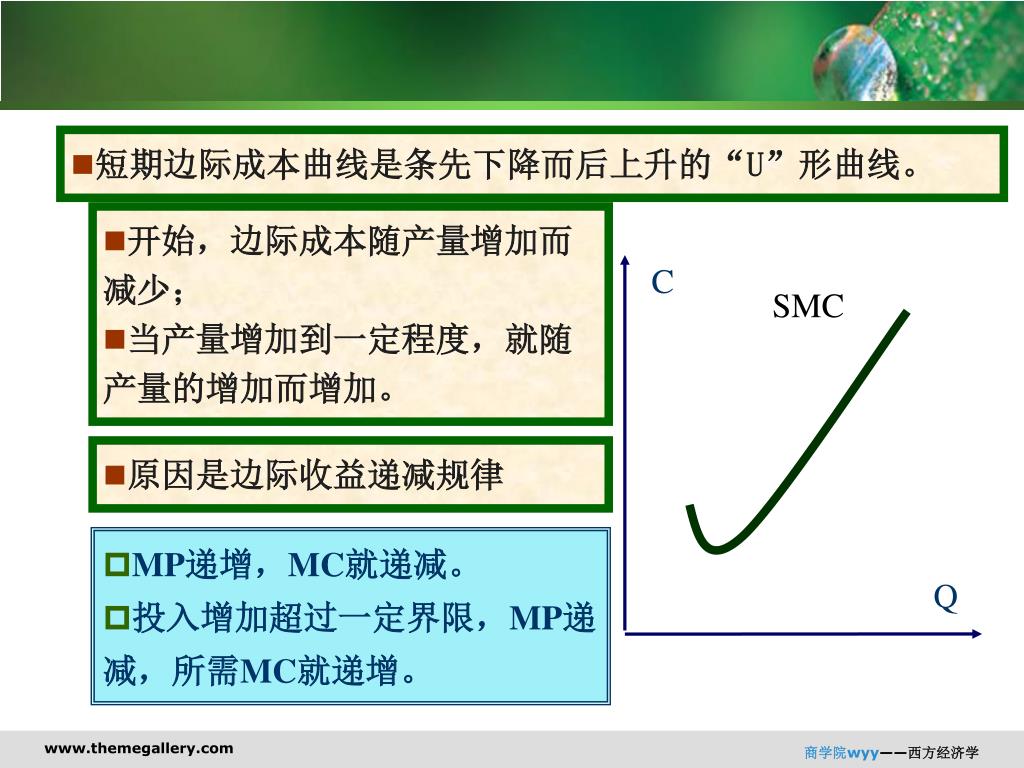 ■短期边际成本曲线是条先下降而后上升的“U”形曲线。

■开始，边际成本随产量增加而减少；
■当产量增加到一定程度，就随产量的增加而增加。

■原因是边际收益递减规律

□MP递增，MC就递减。
□投入增加超过一定界限，MP递减，所需MC就递增。

C

SMC

Q

www.themegallery.com

商学院wyy——西方经济学